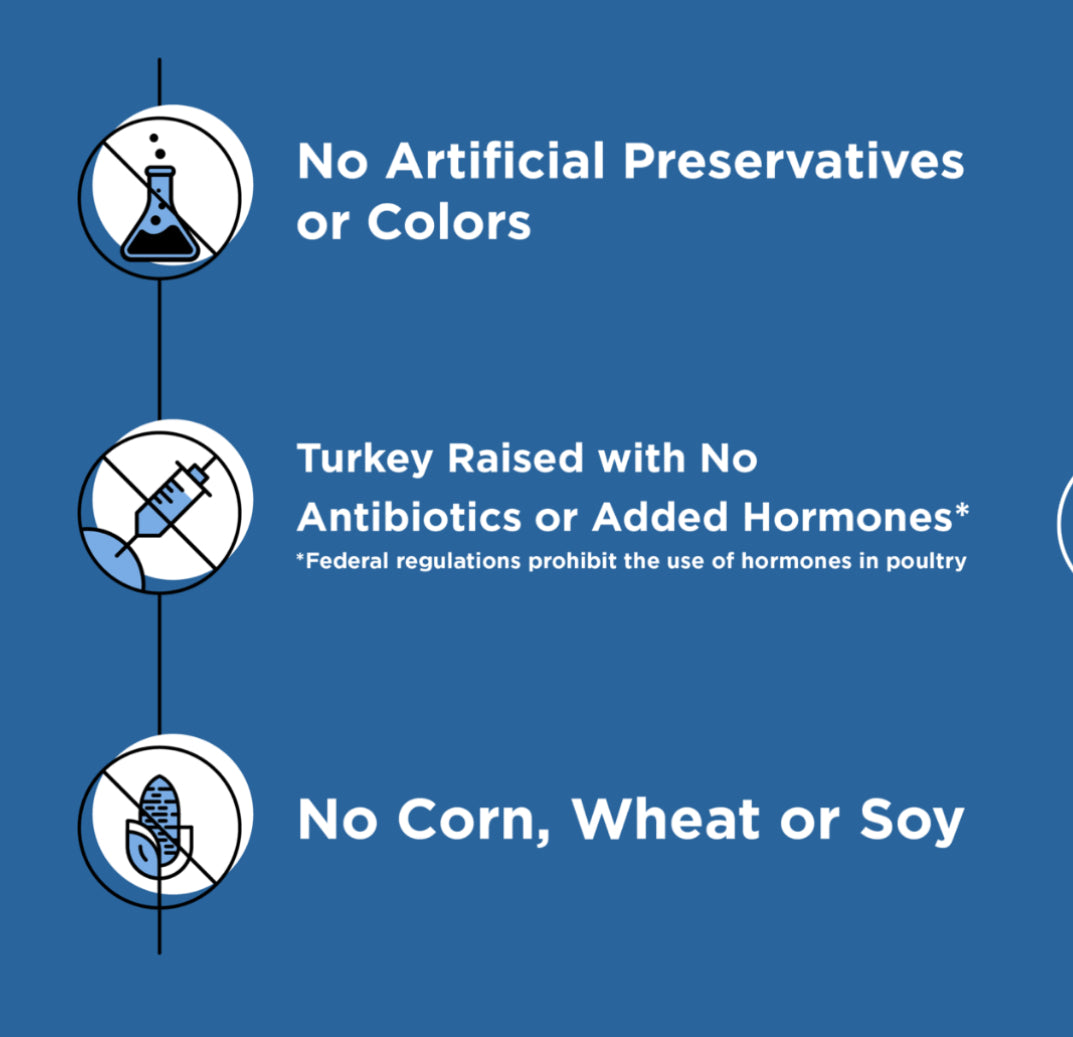 No Artificial Preservatives or Colors

Turkey Raised with No Antibiotics or Added Hormones*
*Federal regulations prohibit the use of hormones in poultry

No Corn, Wheat or Soy